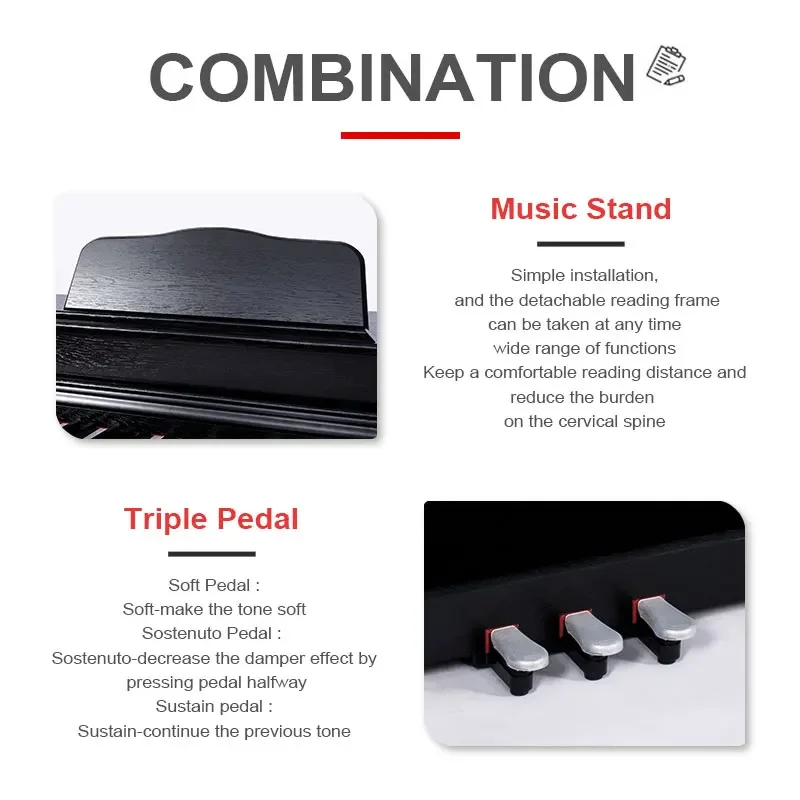 COMBINATION

Music Stand

Simple installation,
and the detachable reading frame
can be taken at any time
wide range of functions
Keep a comfortable reading distance and
reduce the burden
on the cervical spine

Triple Pedal

Soft Pedal :
Soft-make the tone soft
Sostenuto Pedal :
Sostenuto-decrease the damper effect by
pressing pedal halfway
Sustain pedal :
Sustain-continue the previous tone